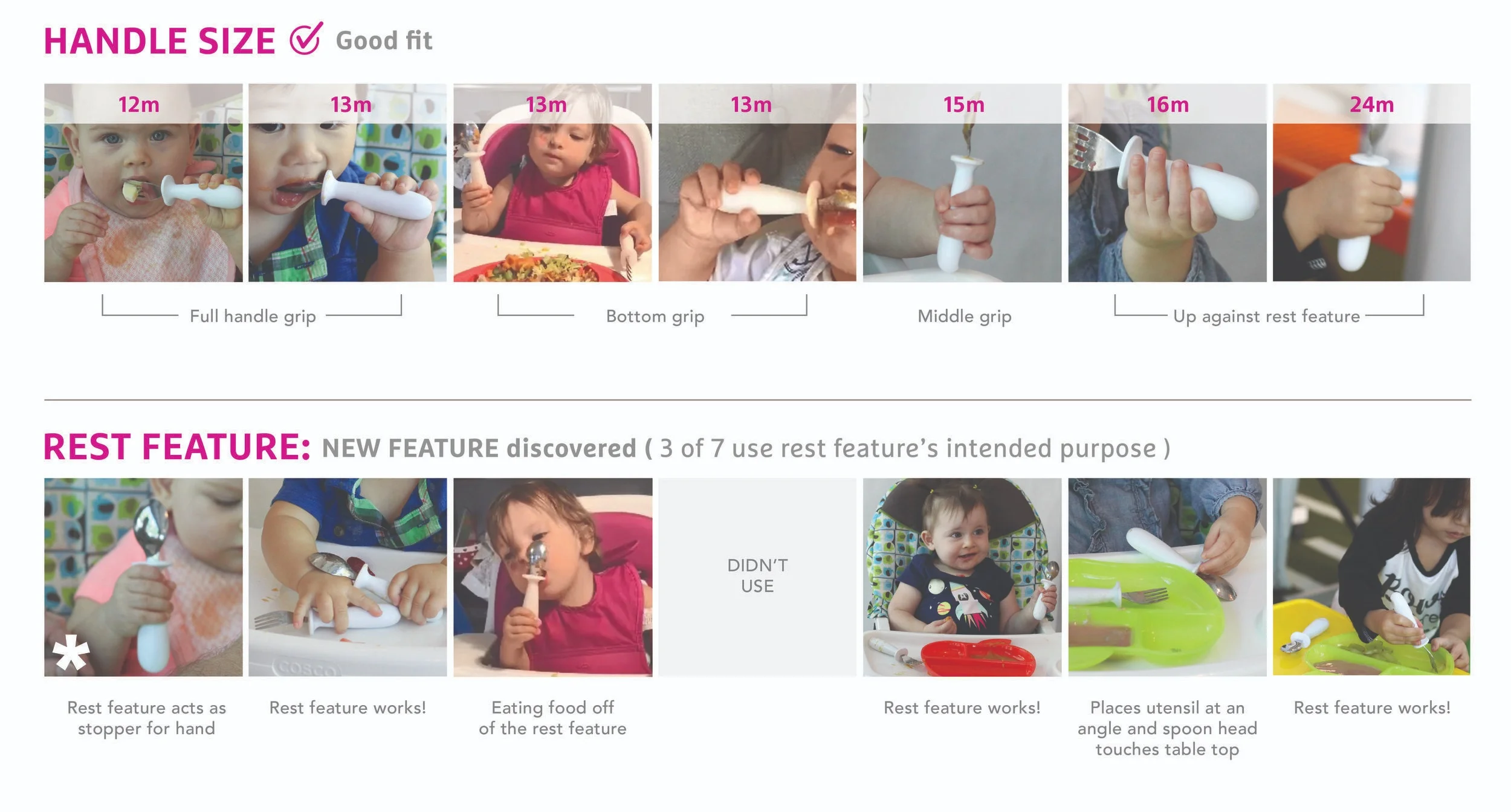 HANDLE SIZE Good fit

12m

13m

13m

13m

15m

16m

24m

Full handle grip

Bottom grip

Middle grip

Up against rest feature

REST FEATURE: NEW FEATURE discovered ( 3 of 7 use rest feature's intended purpose )

*

COSCO

DIDN'T USE

Rest feature acts as stopper for hand

Rest feature works!

Eating food off of the rest feature

Rest feature works!

Places utensil at an angle and spoon head touches table top

Rest feature works!